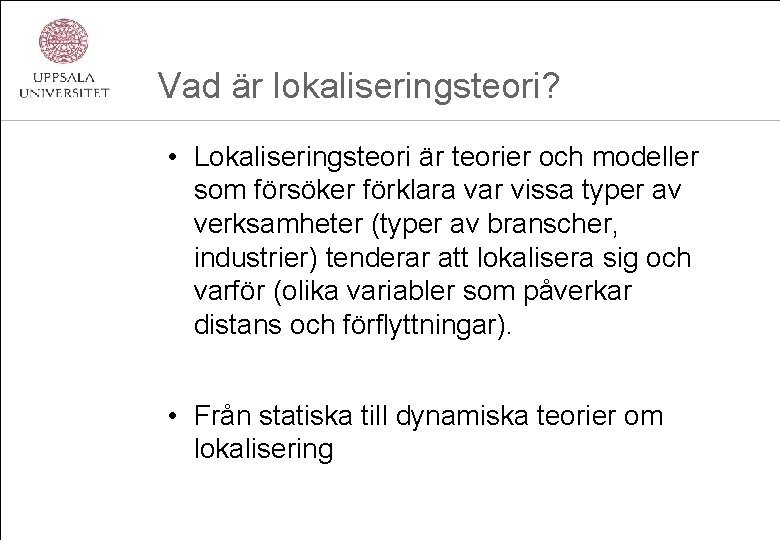 UPPSALA UNIVERSITET

Vad är lokaliseringsteori?

• Lokaliseringsteori är teorier och modeller som försöker förklara var vissa typer av verksamheter (typer av branscher, industrier) tenderar att lokalisera sig och varför (olika variabler som påverkar distans och förflyttningar).

• Från statiska till dynamiska teorier om lokalisering